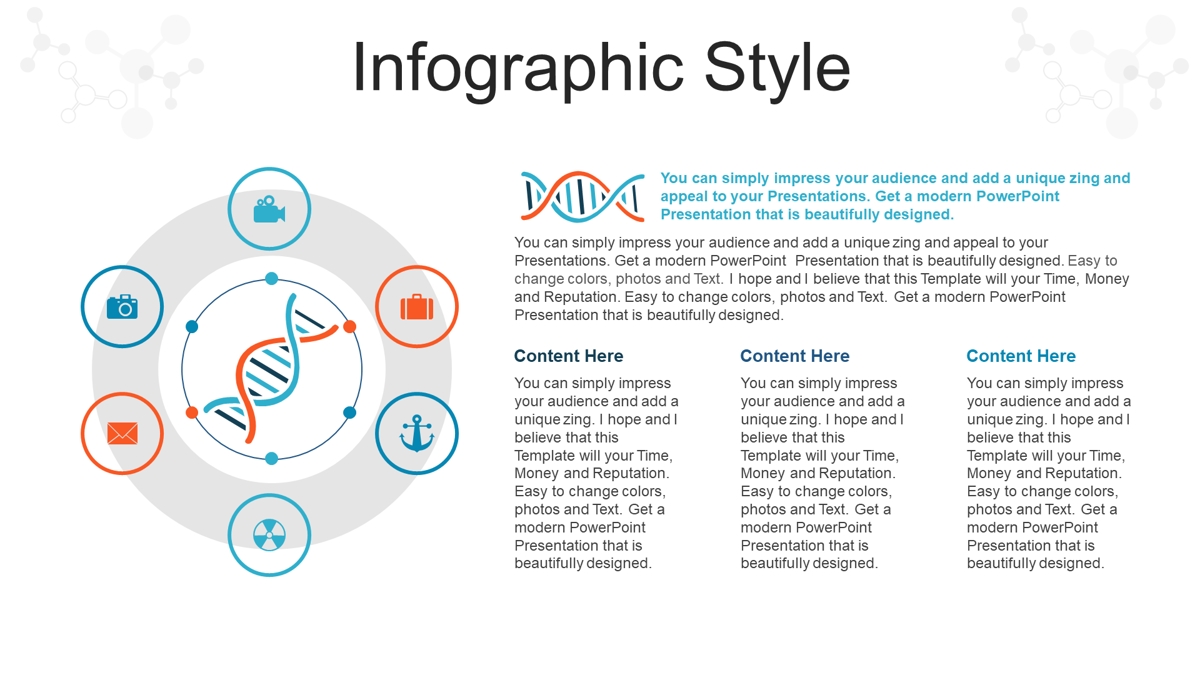 Infographic Style

You can simply impress your audience and add a unique zing and appeal to your Presentations. Get a modern PowerPoint Presentation that is beautifully designed.

You can simply impress your audience and add a unique zing and appeal to your Presentations. Get a modern PowerPoint Presentation that is beautifully designed. Easy to change colors, photos and Text. I hope and I believe that this Template will your Time, Money and Reputation. Easy to change colors, photos and Text. Get a modern PowerPoint Presentation that is beautifully designed.

Content Here

You can simply impress your audience and add a unique zing. I hope and I believe that this Template will your Time, Money and Reputation. Easy to change colors, photos and Text. Get a modern PowerPoint Presentation that is beautifully designed.

Content Here

You can simply impress your audience and add a unique zing. I hope and I believe that this Template will your Time, Money and Reputation. Easy to change colors, photos and Text. Get a modern PowerPoint Presentation that is beautifully designed.

Content Here

You can simply impress your audience and add a unique zing. I hope and I believe that this Template will your Time, Money and Reputation. Easy to change colors, photos and Text. Get a modern PowerPoint Presentation that is beautifully designed.